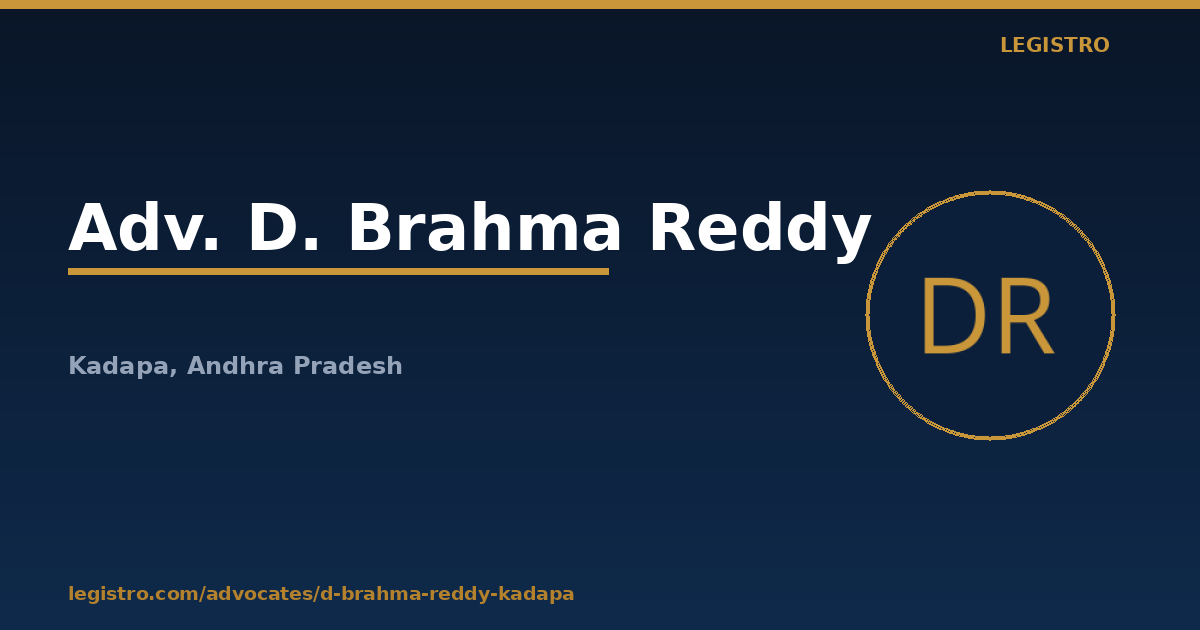 LEGISTRO

Adv. D. Brahma Reddy

DR

Kadapa, Andhra Pradesh

legistro.com/advocates/d-brahma-reddy-kadapa